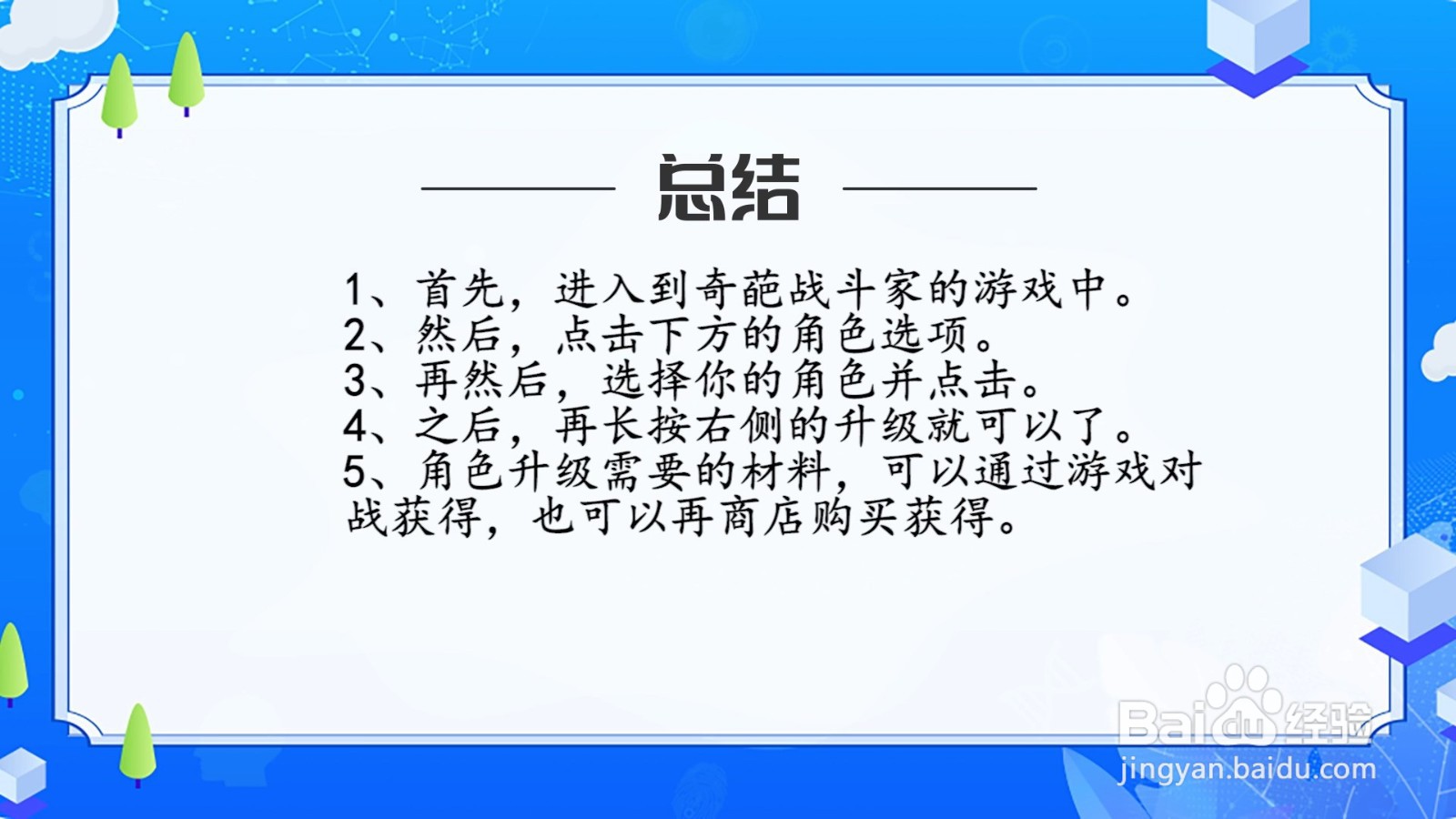 总结

1、首先，进入到奇葩战斗家的游戏中。
2、然后，点击下方的角色选项。
3、再然后，选择你的角色并点击。
4、之后，再长按右侧的升级就可以了。
5、角色升级需要的材料，可以通过游戏对战获得，也可以再商店购买获得。

Baidu经验
jingyan.baidu.com